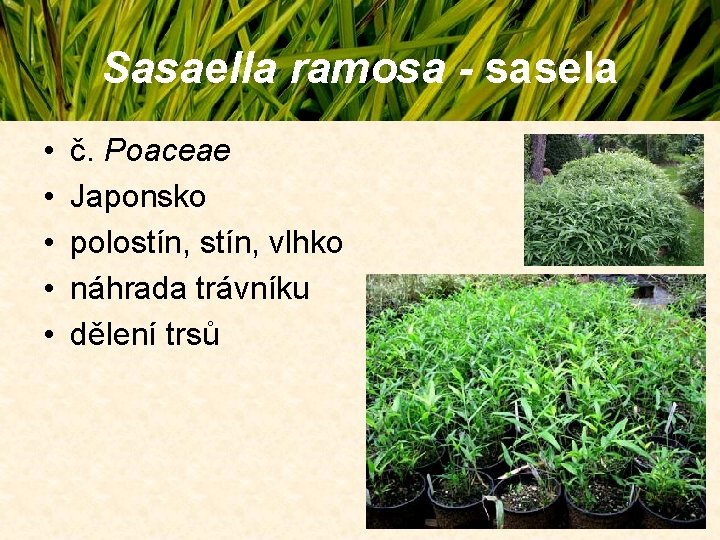 Sasaella ramosa - sasela

• č. Poaceae
• Japonsko
• polostín, stín, vlhko
• náhrada trávníku
• dělení trsů